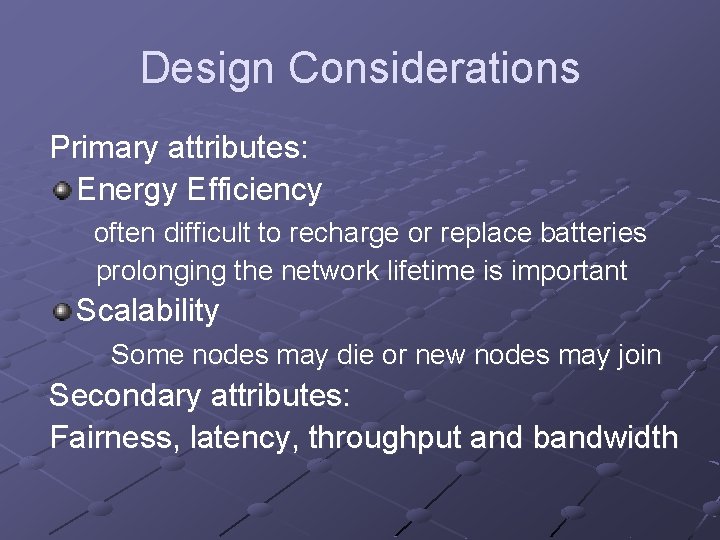 Design Considerations

Primary attributes:

Energy Efficiency

often difficult to recharge or replace batteries

prolonging the network lifetime is important

Scalability

Some nodes may die or new nodes may join

Secondary attributes:

Fairness, latency, throughput and bandwidth